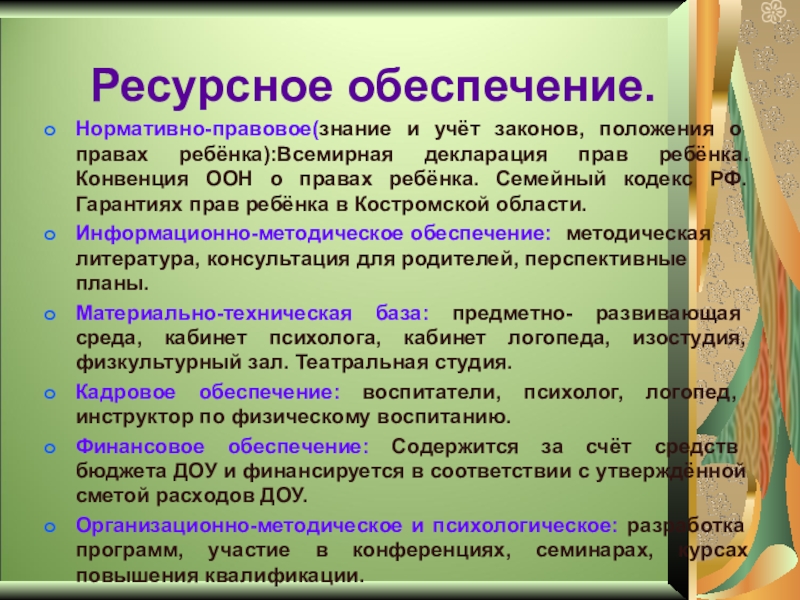 Ресурсное обеспечение.

Нормативно-правовое(знание и учёт законов, положения о правах ребёнка):Всемирная декларация прав ребёнка. Конвенция ООН о правах ребёнка. Семейный кодекс РФ. Гарантиях прав ребёнка в Костромской области.

Информационно-методическое обеспечение: методическая литература, консультация для родителей, перспективные планы.

Материально-техническая база: предметно- развивающая среда, кабинет психолога, кабинет логопеда, изостудия, физкультурный зал. Театральная студия.

Кадровое обеспечение: воспитатели, психолог, логопед, инструктор по физическому воспитанию.

Финансовое обеспечение: Содержится за счёт средств бюджета ДОУ и финансируется в соответствии с утверждённой сметой расходов ДОУ.

Организационно-методическое и психологическое: разработка программ, участие в конференциях, семинарах, курсах повышения квалификации.